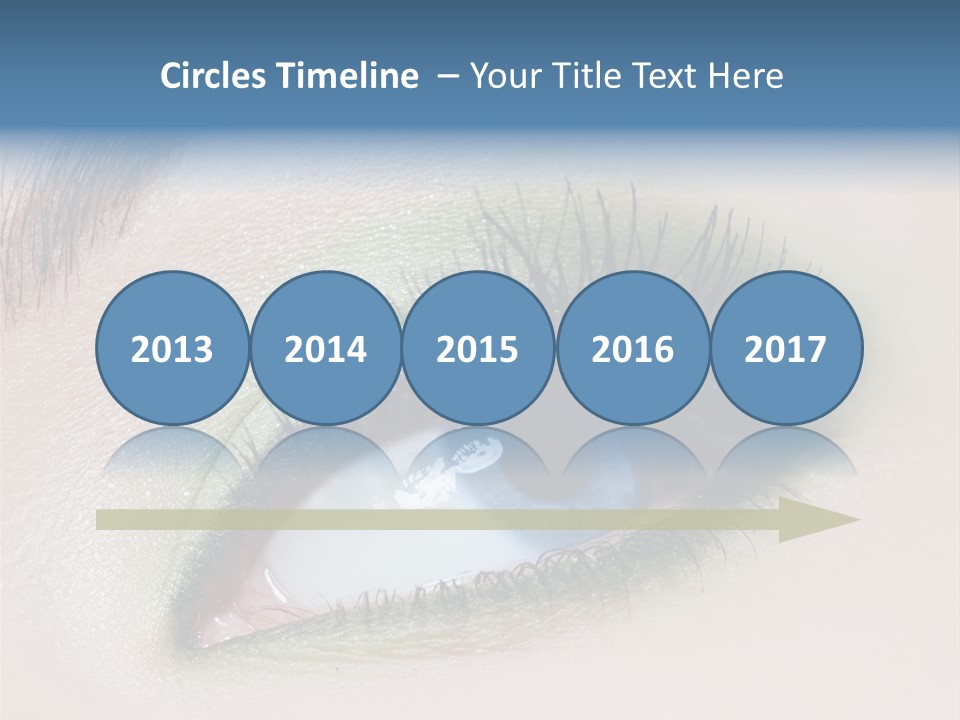 Circles Timeline – Your Title Text Here

2013 2014 2015 2016 2017